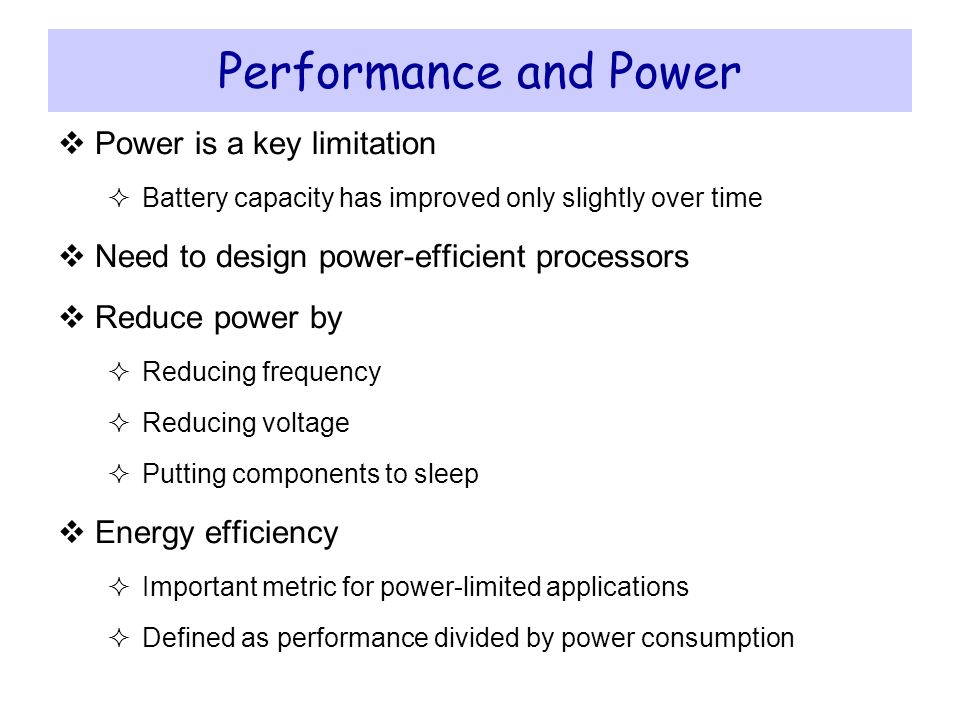 Performance and Power

❖ Power is a key limitation

✧ Battery capacity has improved only slightly over time

❖ Need to design power-efficient processors

❖ Reduce power by

✧ Reducing frequency

✧ Reducing voltage

✧ Putting components to sleep

❖ Energy efficiency

✧ Important metric for power-limited applications

✧ Defined as performance divided by power consumption